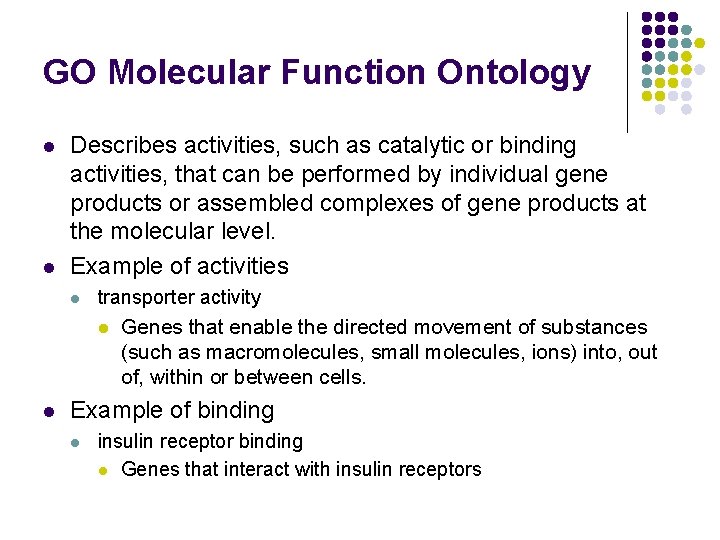 GO Molecular Function Ontology

- Describes activities, such as catalytic or binding activities, that can be performed by individual gene products or assembled complexes of gene products at the molecular level.
- Example of activities
  - transporter activity
    - Genes that enable the directed movement of substances (such as macromolecules, small molecules, ions) into, out of, within or between cells.
- Example of binding
  - insulin receptor binding
    - Genes that interact with insulin receptors